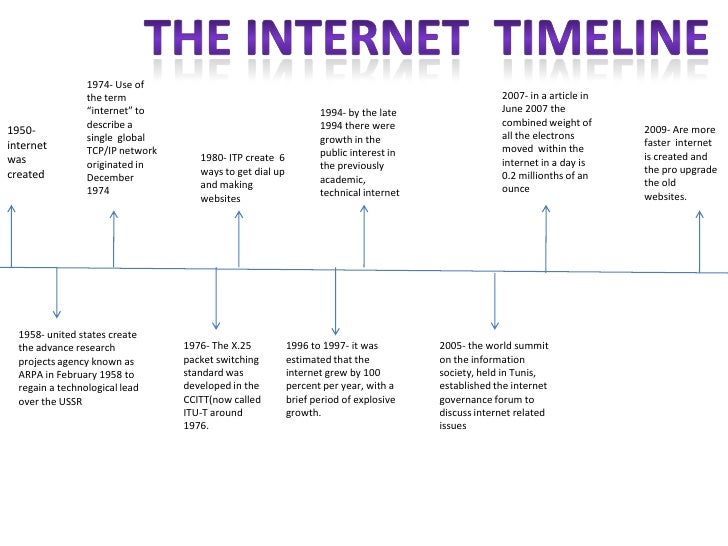 THE INTERNET TIMELINE

1950- internet was created

1974- Use of the term "internet" to describe a single global TCP/IP network originated in December 1974

1980- ITP create 6 ways to get dial up and making websites

1994- by the late 1994 there were growth in the public interest in the previously academic, technical internet

2007- in a article in June 2007 the combined weight of all the electrons moved within the internet in a day is 0.2 millionths of an ounce

2009- Are more faster internet is created and the pro upgrade the old websites.

1958- united states create the advance research projects agency known as ARPA in February 1958 to regain a technological lead over the USSR

1976- The X.25 packet switching standard was developed in the CCITT(now called ITU-T around 1976.

1996 to 1997- it was estimated that the internet grew by 100 percent per year, with a brief period of explosive growth.

2005- the world summit on the information society, held in Tunis, established the internet governance forum to discuss internet related issues